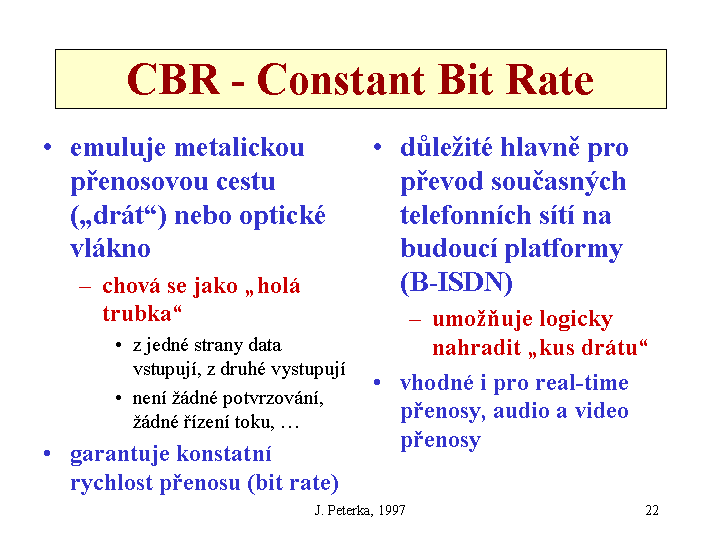 CBR - Constant Bit Rate

• emuluje metalickou přenosovou cestu („drát“) nebo optické vlákno
– chová se jako „holá trubka“
• z jedné strany data vstupují, z druhé vystupují
• není žádné potvrzování, žádné řízení toku, …
• garantuje konstatní rychlost přenosu (bit rate)

• důležité hlavně pro převod současných telefonních sítí na budoucí platformy (B-ISDN)
– umožňuje logicky nahradit „kus drátu“
• vhodné i pro real-time přenosy, audio a video přenosy

J. Peterka, 1997

22